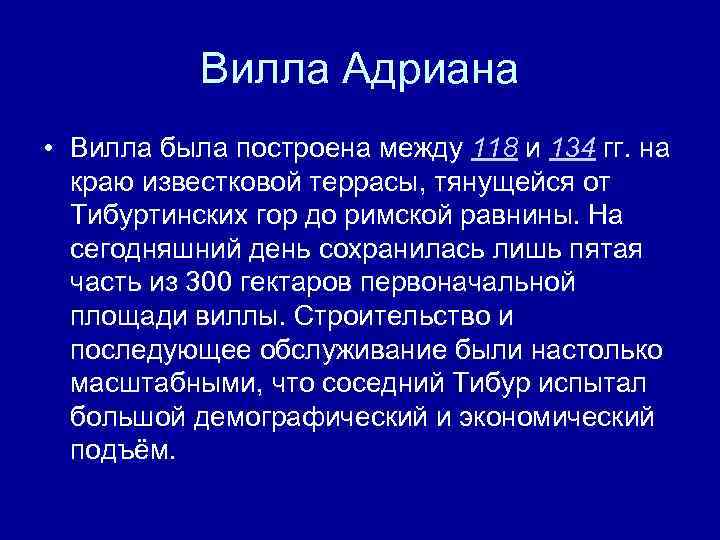 Вилла Адриана

• Вилла была построена между 118 и 134 гг. на краю известковой террасы, тянущейся от Тибуртинских гор до римской равнины. На сегодняшний день сохранилась лишь пятая часть из 300 гектаров первоначальной площади виллы. Строительство и последующее обслуживание были настолько масштабными, что соседний Тибур испытал большой демографический и экономический подъём.